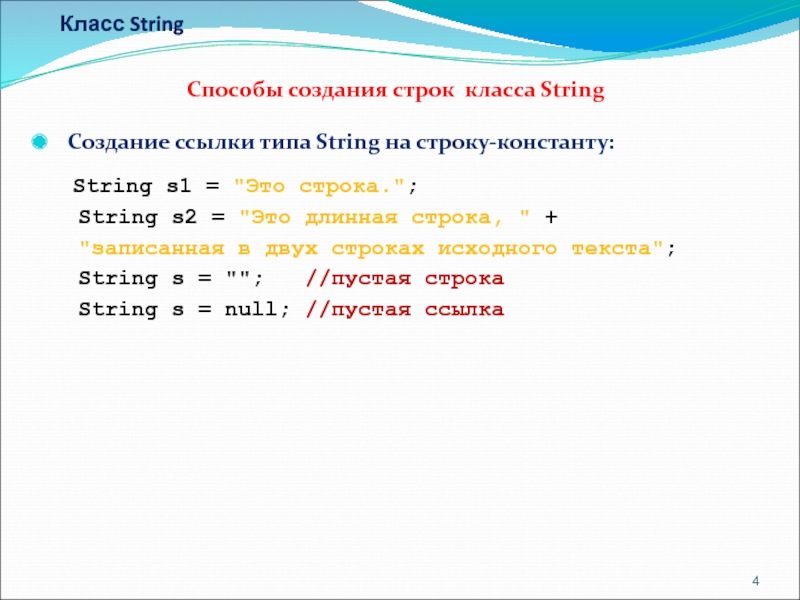 Класс String

Способы создания строк класса String

Создание ссылки типа String на строку-константу:

String s1 = "Это строка.";
String s2 = "Это длинная строка, " +
"записанная в двух строках исходного текста";
String s = ""; //пустая строка
String s = null; //пустая ссылка

4